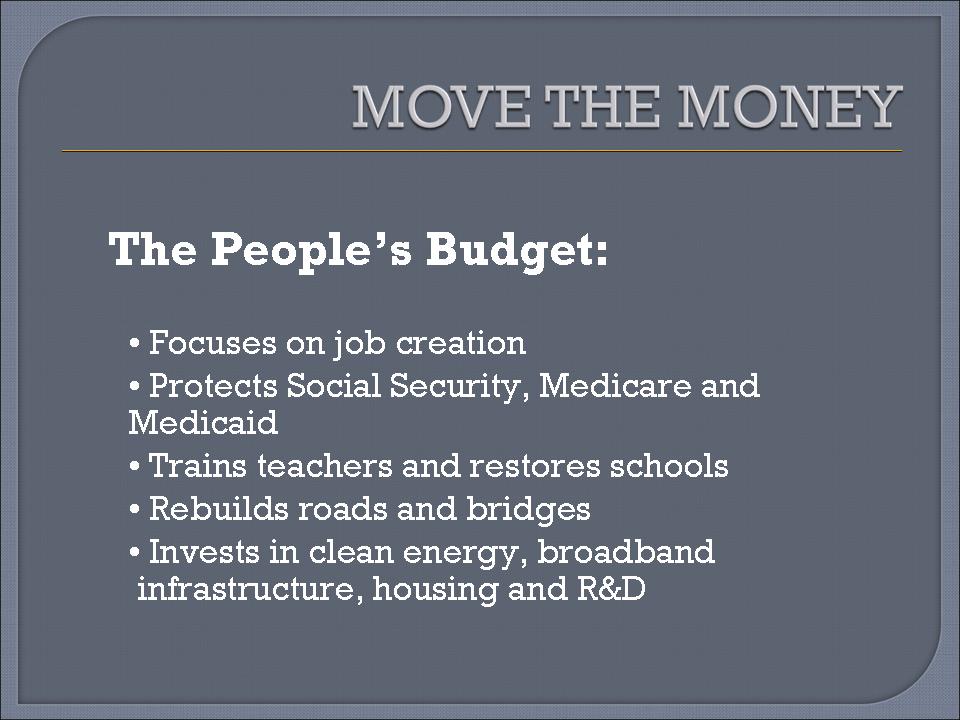 MOVE THE MONEY

The People's Budget:

• Focuses on job creation
• Protects Social Security, Medicare and Medicaid
• Trains teachers and restores schools
• Rebuilds roads and bridges
• Invests in clean energy, broadband infrastructure, housing and R&D